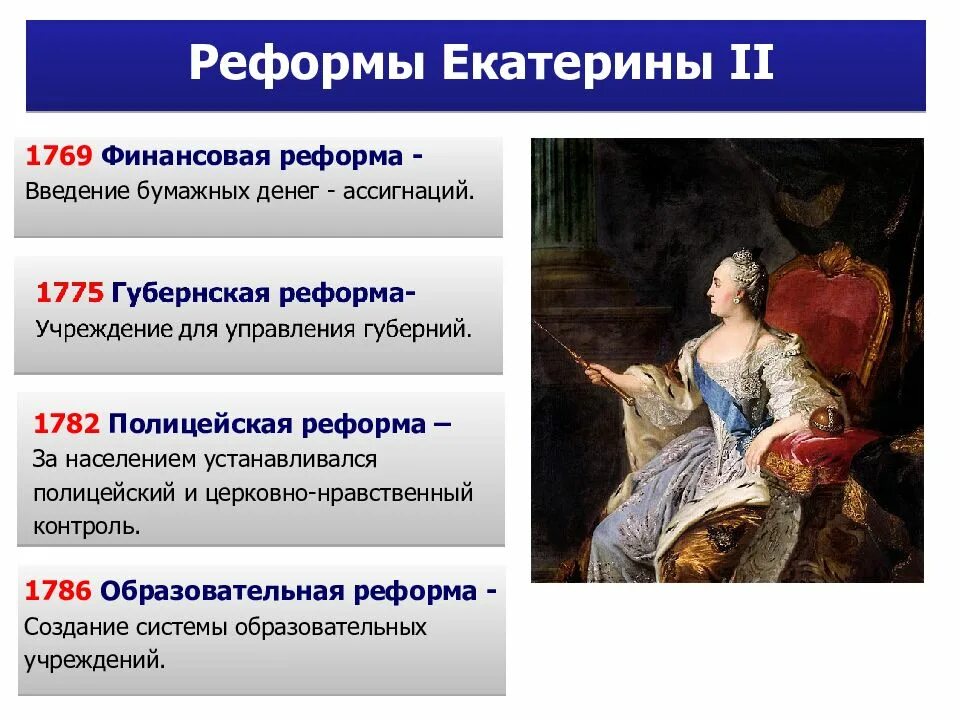 Реформы Екатерины II

1769 Финансовая реформа - Введение бумажных денег - ассигнаций.

1775 Губернская реформа- Учреждение для управления губерний.

1782 Полицейская реформа – За населением устанавливался полицейский и церковно-нравственный контроль.

1786 Образовательная реформа - Создание системы образовательных учреждений.